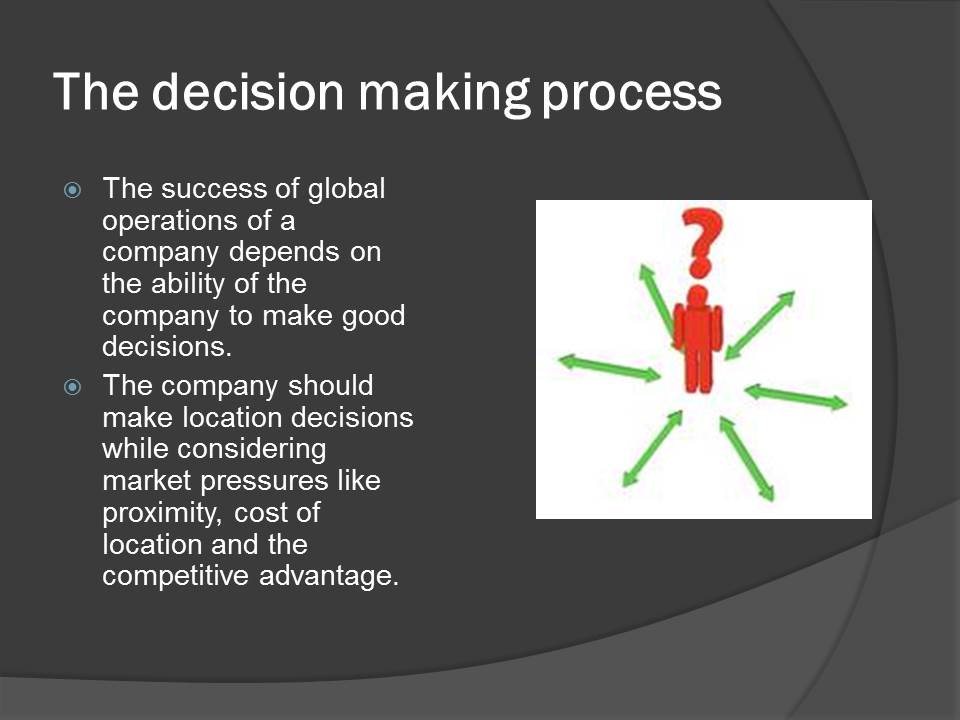 The decision making process

The success of global operations of a company depends on the ability of the company to make good decisions.

The company should make location decisions while considering market pressures like proximity, cost of location and the competitive advantage.

?